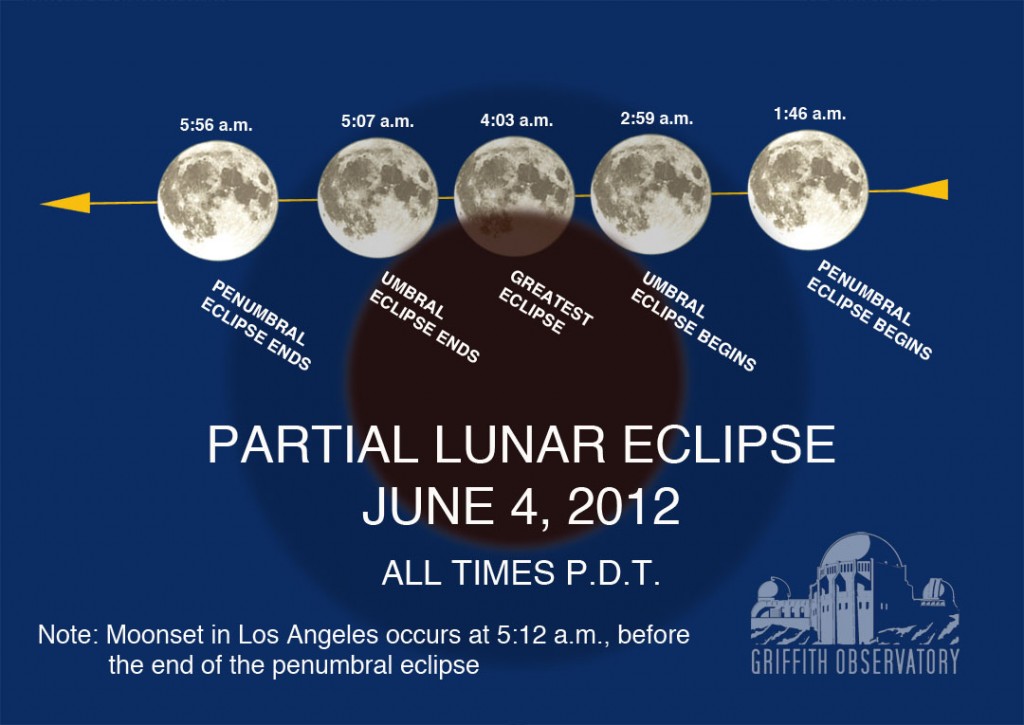 5:56 a.m.

5:07 a.m.

4:03 a.m.

2:59 a.m.

1:46 a.m.

PENUMBRAL ECLIPSE ENDS

UMBRAL ECLIPSE ENDS

GREATEST ECLIPSE

UMBRAL ECLIPSE BEGINS

PENUMBRAL ECLIPSE BEGINS

PARTIAL LUNAR ECLIPSE
JUNE 4, 2012

ALL TIMES P.D.T.

Note: Moonset in Los Angeles occurs at 5:12 a.m., before the end of the penumbral eclipse

GRIFFITH OBSERVATORY